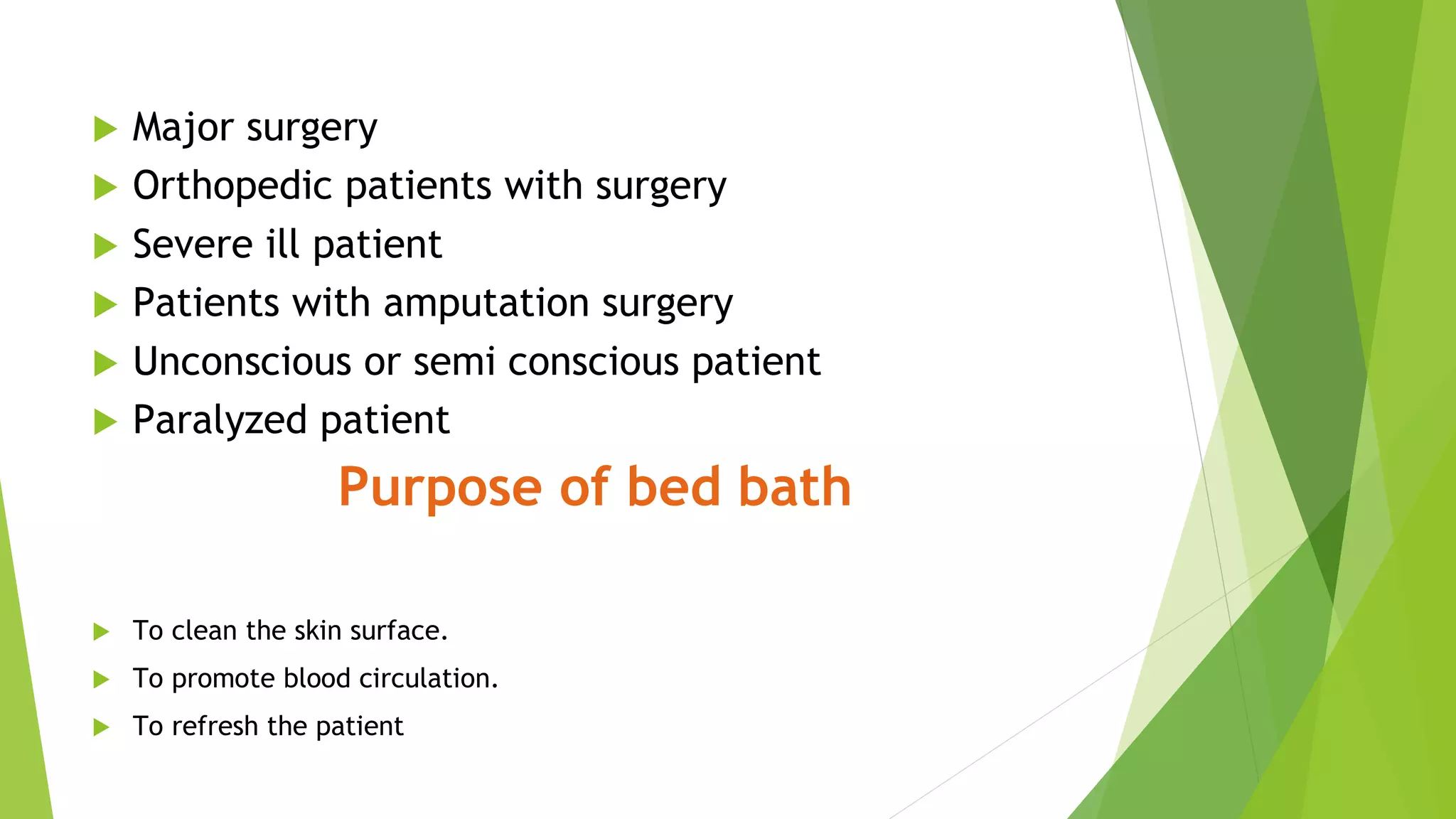 Major surgery
Orthopedic patients with surgery
Severe ill patient
Patients with amputation surgery
Unconscious or semi conscious patient
Paralyzed patient

Purpose of bed bath

To clean the skin surface.
To promote blood circulation.
To refresh the patient